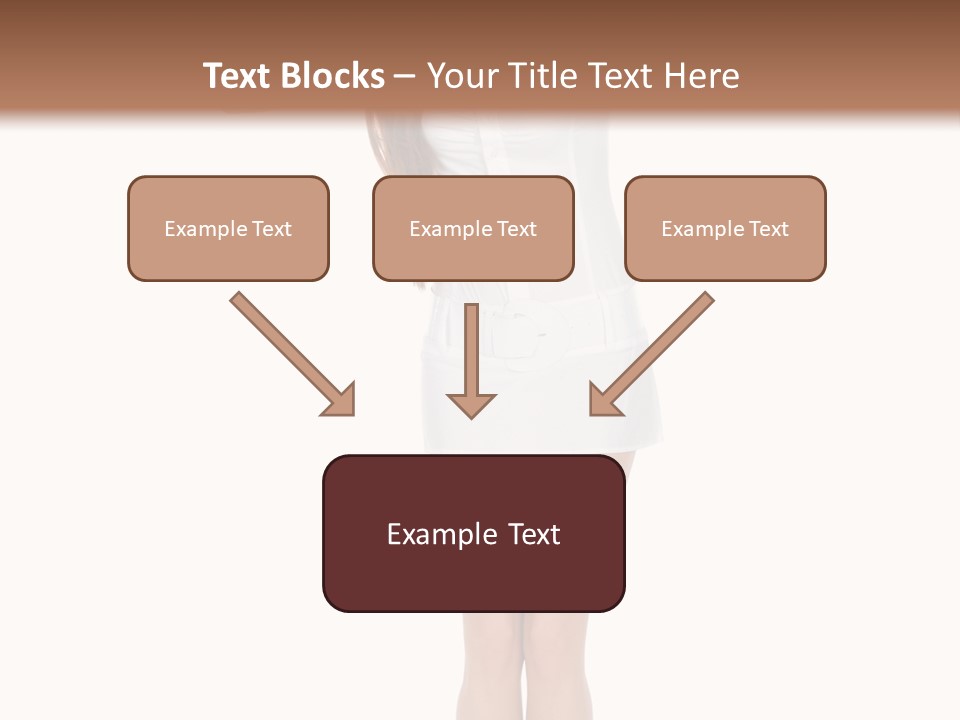 Text Blocks – Your Title Text Here

Example Text

Example Text

Example Text

Example Text